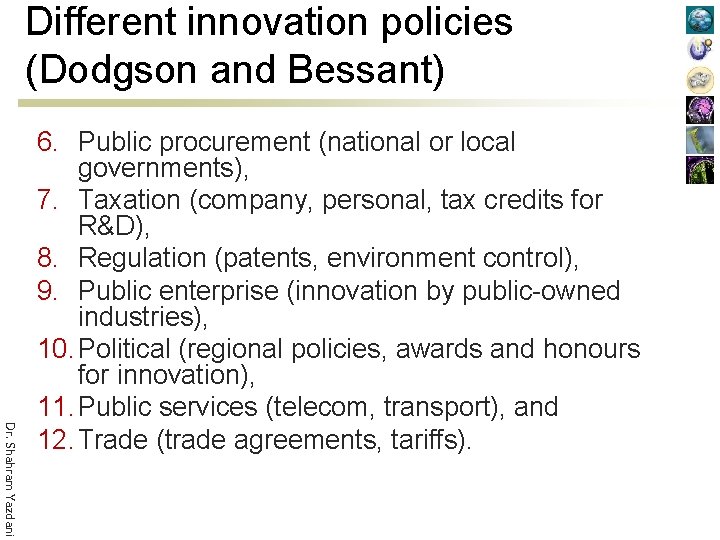 Different innovation policies (Dodgson and Bessant)

6. Public procurement (national or local governments),
7. Taxation (company, personal, tax credits for R&D),
8. Regulation (patents, environment control),
9. Public enterprise (innovation by public-owned industries),
10. Political (regional policies, awards and honours for innovation),
11. Public services (telecom, transport), and
12. Trade (trade agreements, tariffs).

Dr. Shahram Yazdani